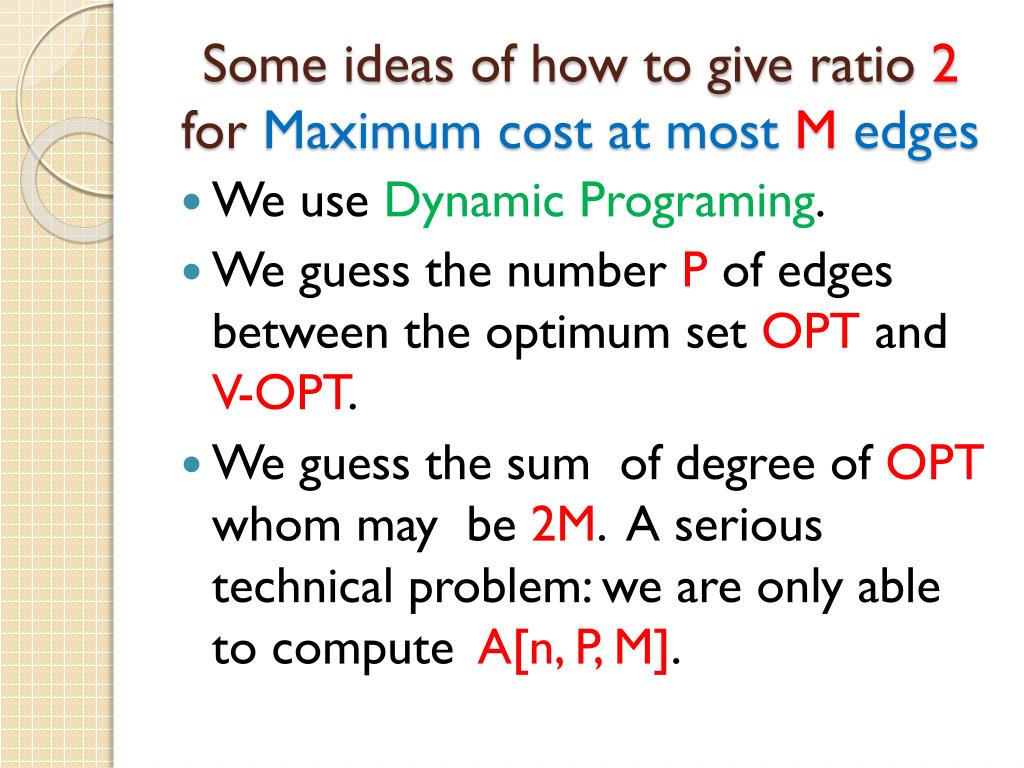 Some ideas of how to give ratio 2 for Maximum cost at most M edges

- We use Dynamic Programing.
- We guess the number P of edges between the optimum set OPT and V-OPT.
- We guess the sum of degree of OPT whom may be 2M. A serious technical problem: we are only able to compute A[n, P, M].